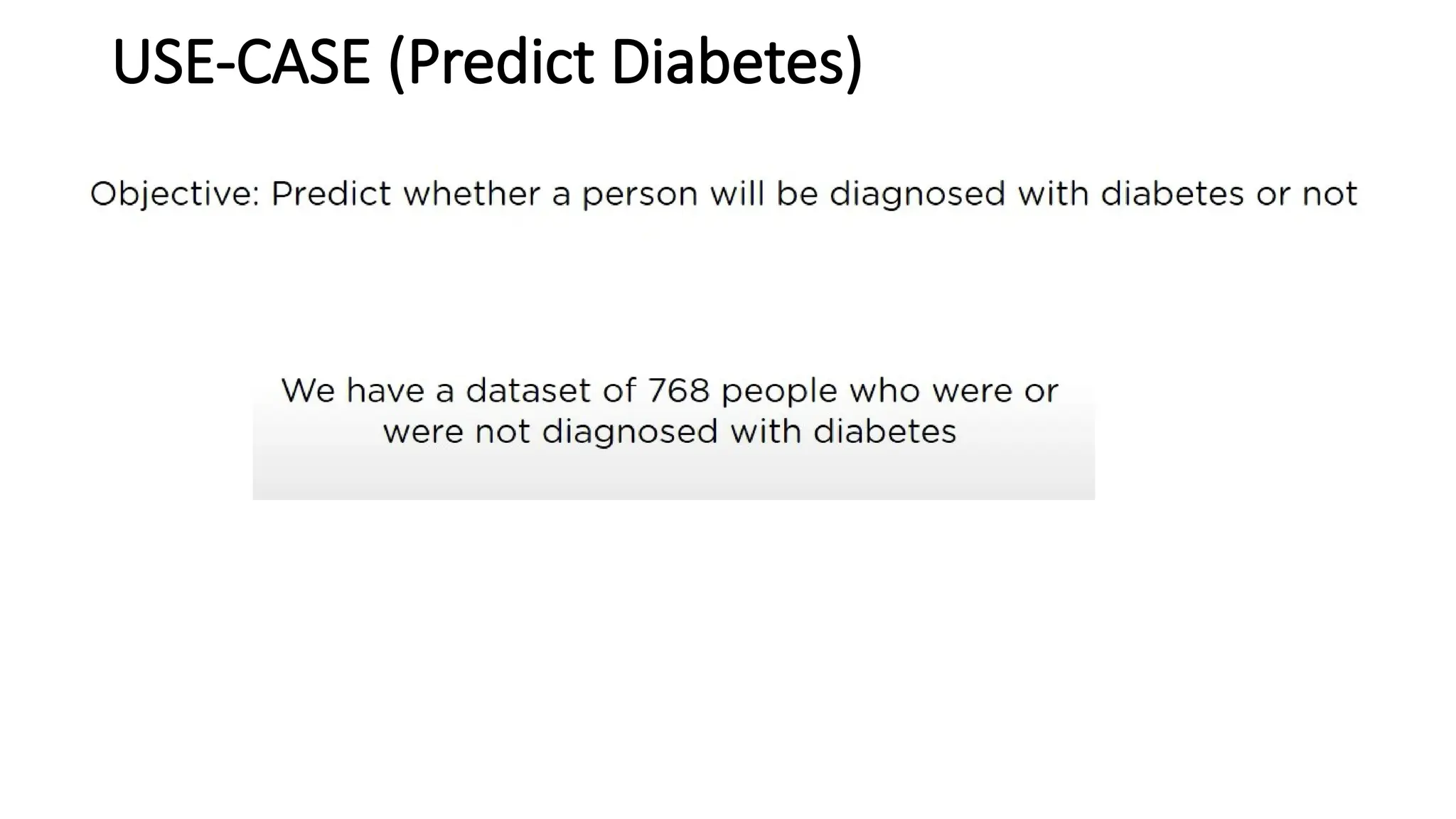 USE-CASE (Predict Diabetes)

Objective: Predict whether a person will be diagnosed with diabetes or not

We have a dataset of 768 people who were or were not diagnosed with diabetes